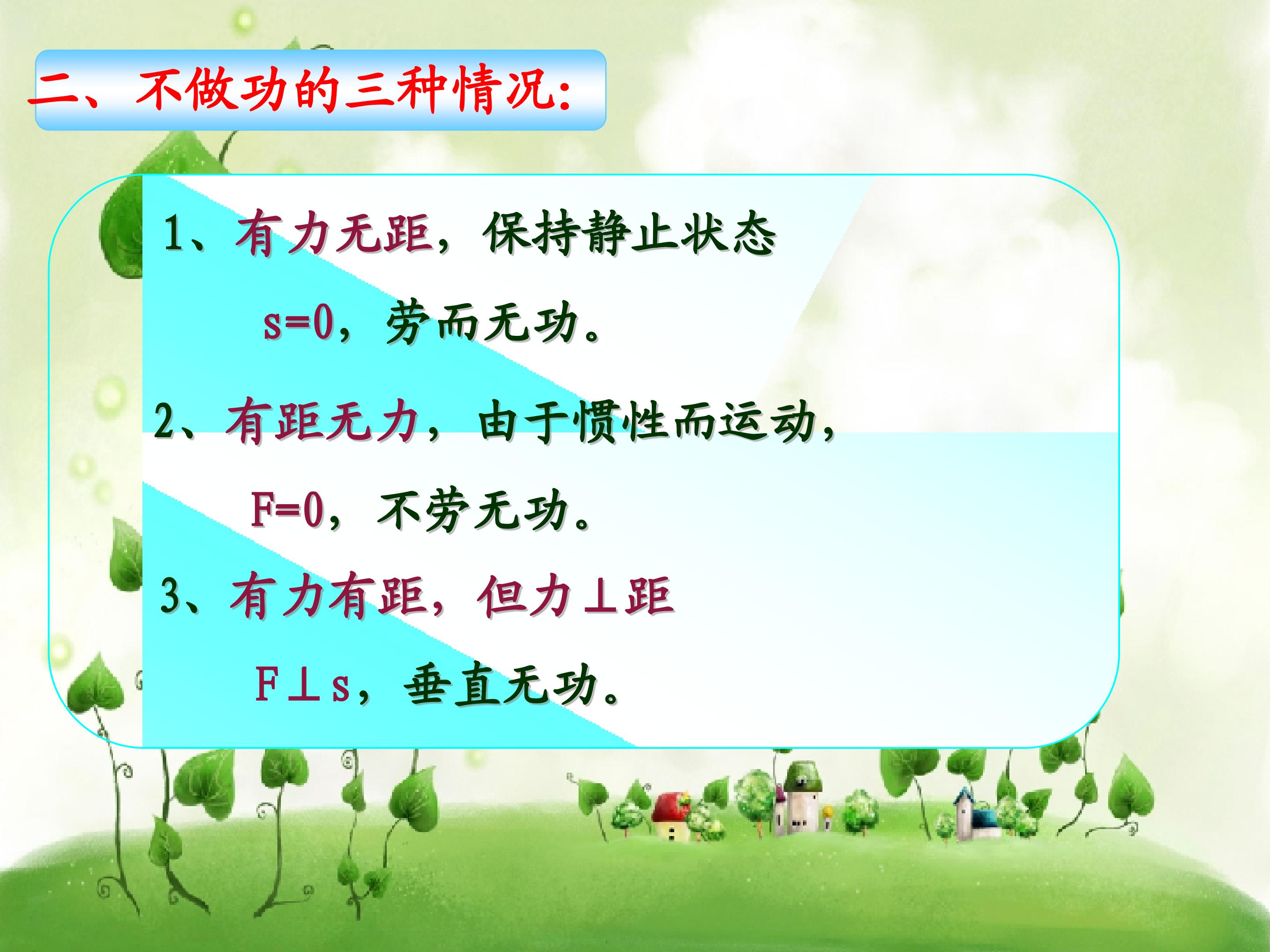 二、不做功的三种情况:

1、有力无距，保持静止状态

$s=0$，劳而无功。

2、有距无力，由于惯性而运动，

$F=0$，不劳无功。

3、有力有距，但力⊥距

$F \perp s$，垂直无功。